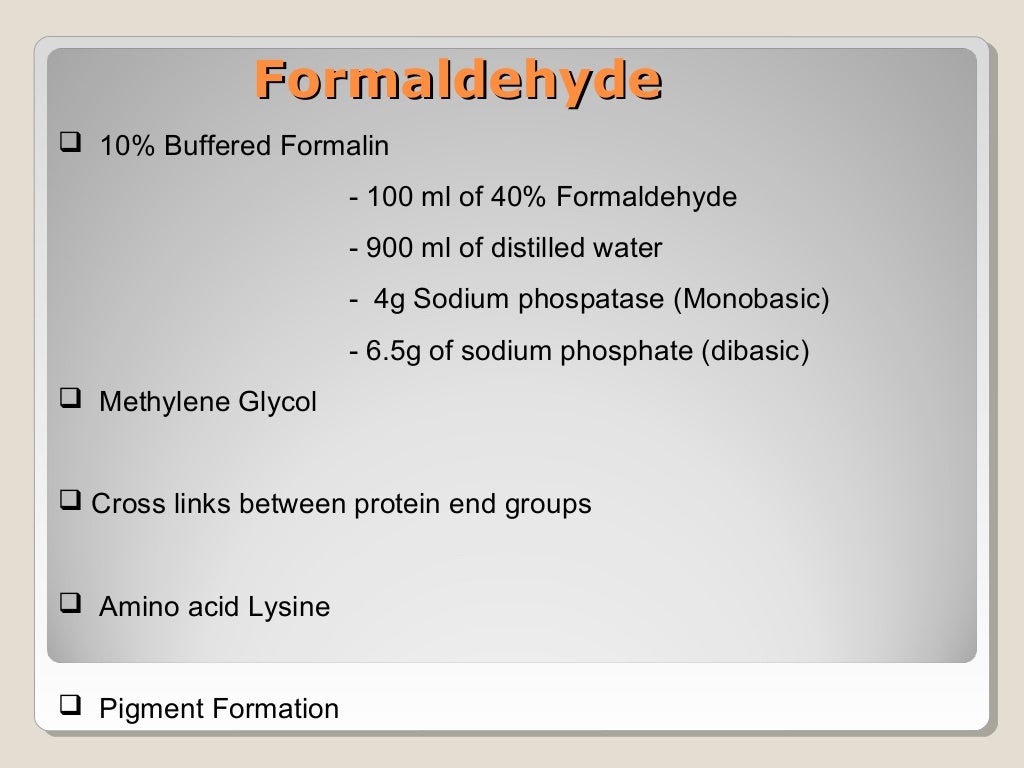 Formaldehyde

❑ 10% Buffered Formalin

- 100 ml of 40% Formaldehyde

- 900 ml of distilled water

- 4g Sodium phospatase (Monobasic)

- 6.5g of sodium phosphate (dibasic)

❑ Methylene Glycol

❑ Cross links between protein end groups

❑ Amino acid Lysine

❑ Pigment Formation